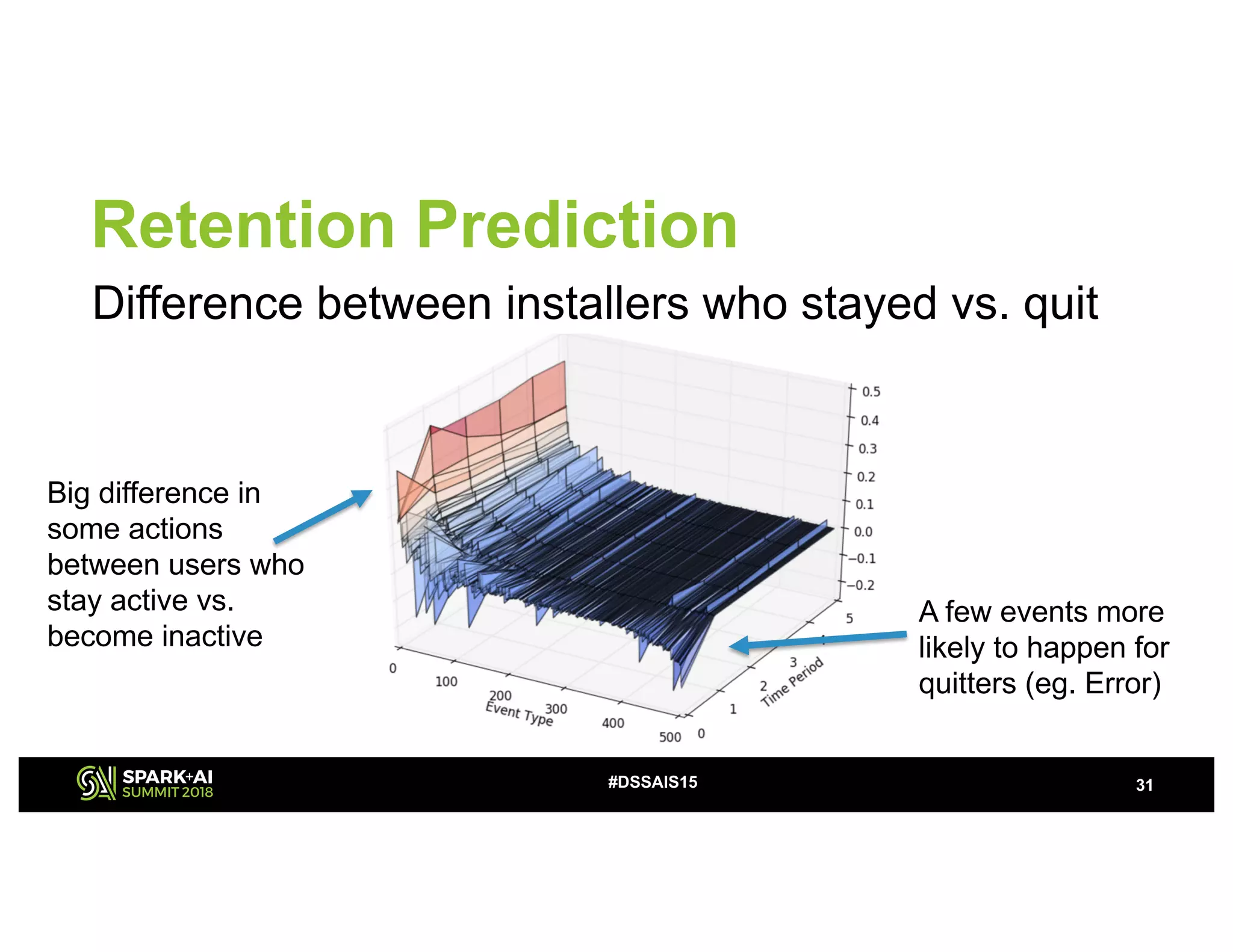 Retention Prediction

Difference between installers who stayed vs. quit

Big difference in some actions between users who stay active vs. become inactive

0.5
0.4
0.3
0.2
0.1
0.0
−0.1
−0.2

0
100
200
300
400
500
Event Type

0
1
2
3
5
Time Period

A few events more likely to happen for quitters (eg. Error)

SPARK+AI SUMMIT 2018

#DSSAIS15

31